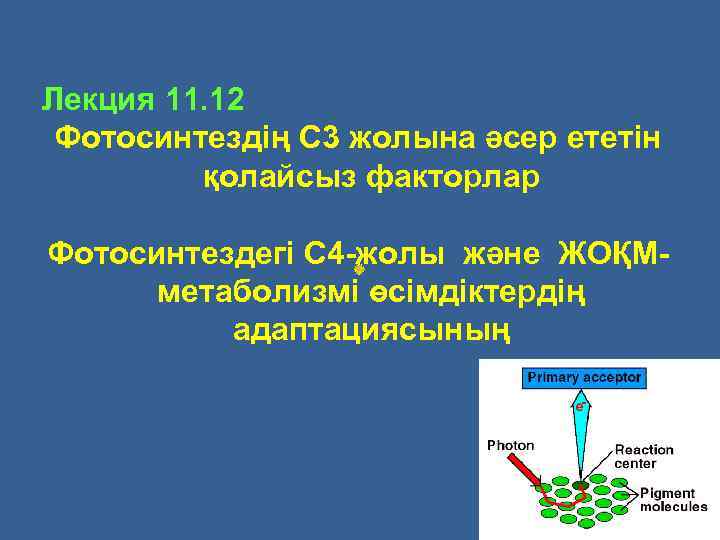 Лекция 11.12
Фотосинтездің С3 жолына әсер ететін қолайсыз факторлар

Фотосинтездегі С4-жолы және ЖОҚМ-метаболизмі өсімдіктердің адаптациясының

Primary acceptor
$e^-$
Photon
Reaction center
Pigment molecules